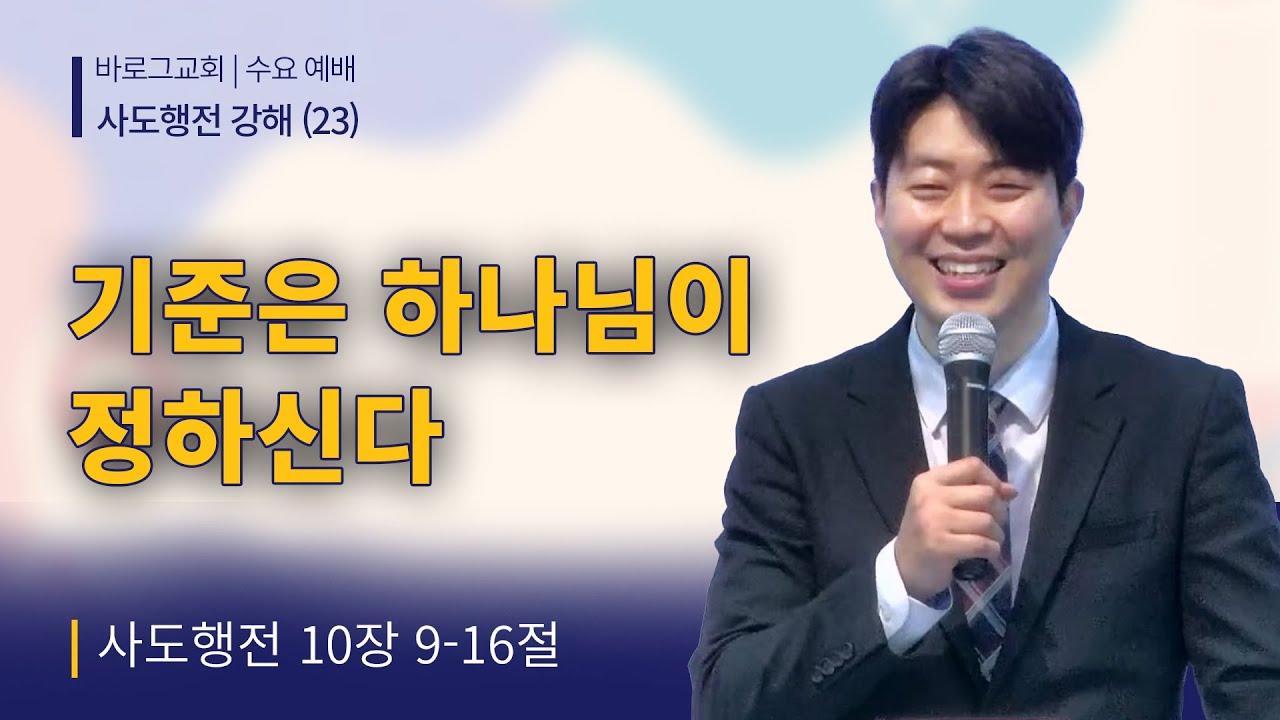 바로그교회 | 수요 예배
사도행전 강해 (23)

기준은 하나님이 정하신다

사도행전 10장 9-16절